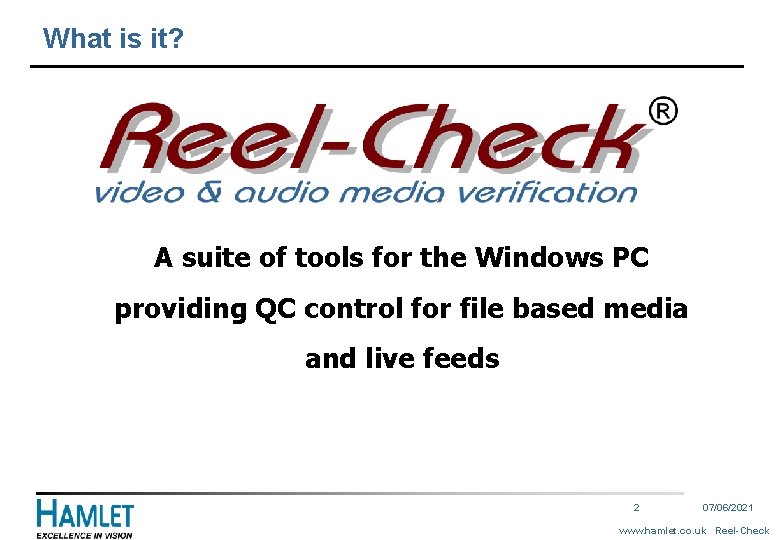 What is it?

Reel-Check®
video & audio media verification

A suite of tools for the Windows PC providing QC control for file based media and live feeds

HAMLET
EXCELLENCE IN VISION

2

07/06/2021

www.hamlet.co.uk Reel-Check